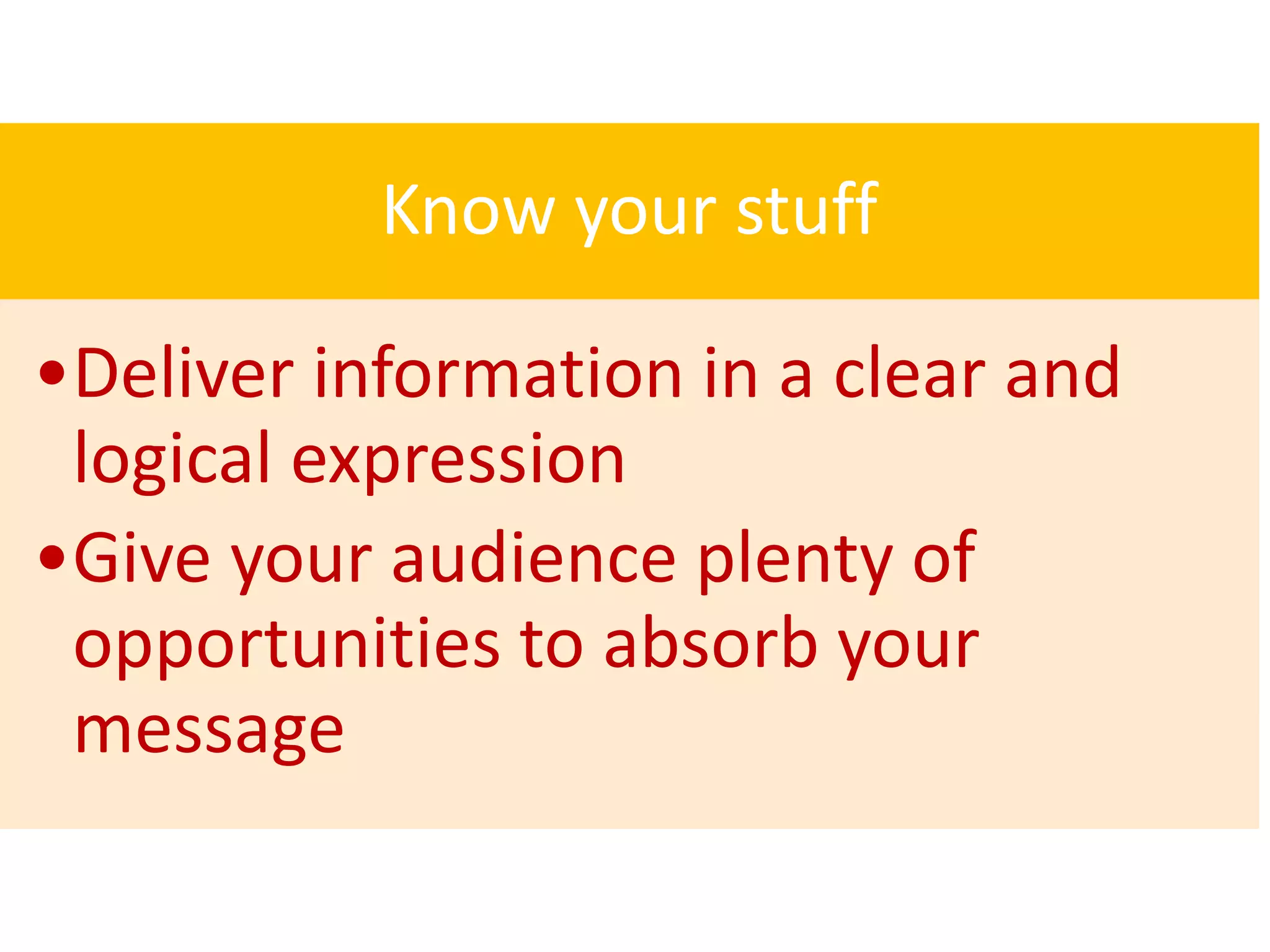 Know your stuff

• Deliver information in a clear and logical expression
• Give your audience plenty of opportunities to absorb your message